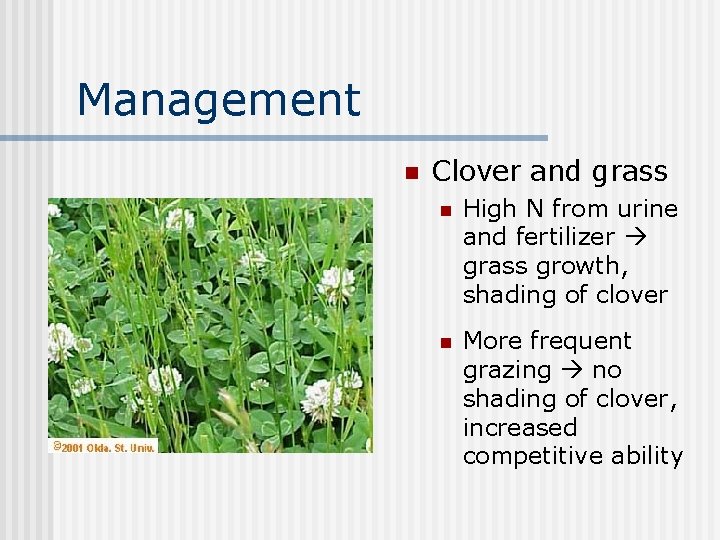 Management

©2001 Okla. St. Univ.

Clover and grass

High N from urine and fertilizer → grass growth, shading of clover

More frequent grazing → no shading of clover, increased competitive ability